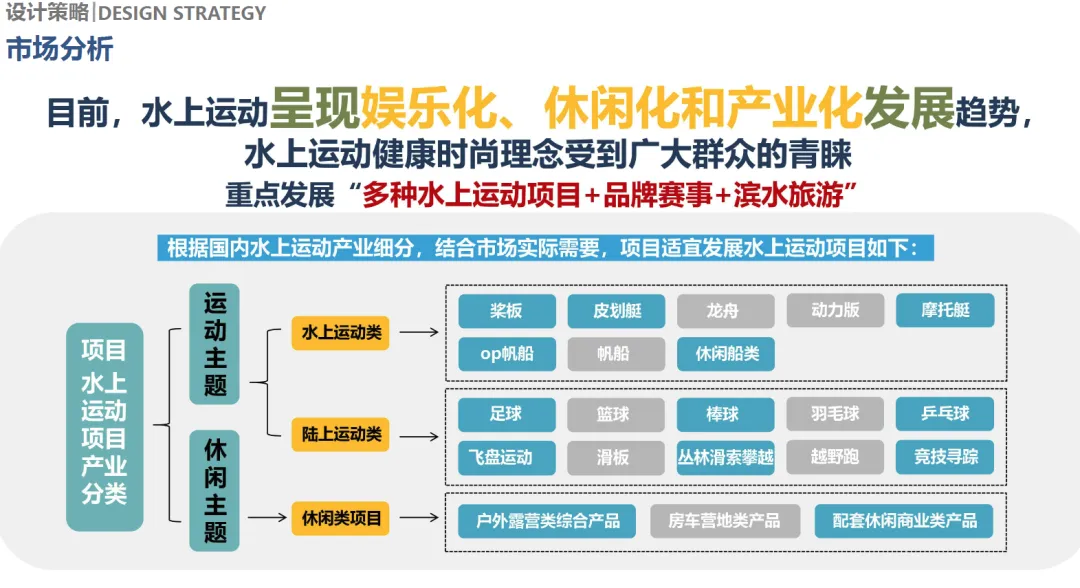 设计策略|DESIGN STRATEGY

市场分析

目前，水上运动呈现娱乐化、休闲化和产业化发展趋势，

水上运动健康时尚理念受到广大群众的青睐

重点发展“多种水上运动项目+品牌赛事+滨水旅游”

根据国内水上运动产业细分，结合市场实际需要，项目适宜发展水上运动项目如下：

项目水上运动项目产业分类

运动主题

休闲主题

水上运动类

桨板 皮划艇 龙舟 动力版 摩托艇

op帆船 帆船 休闲船类

陆上运动类

足球 篮球 棒球 羽毛球 乒乓球

飞盘运动 滑板 丛林滑索攀越 越野跑 竞技寻踪

休闲类项目

户外露营类综合产品 房车营地类产品 配套休闲商业类产品